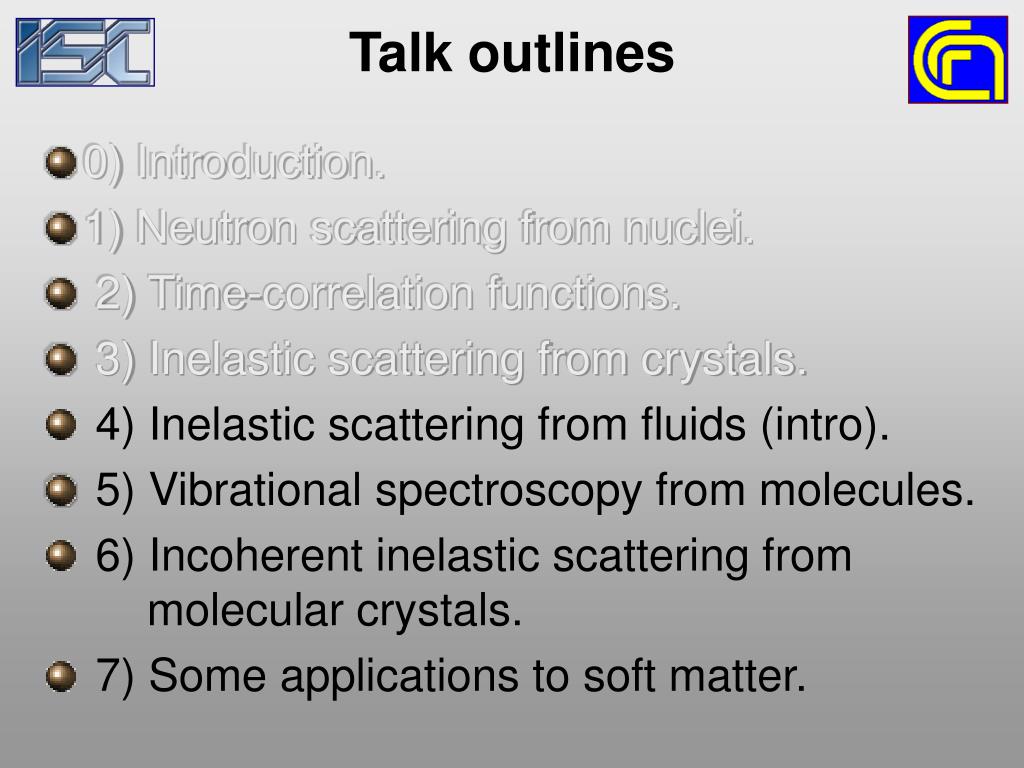 ISC

Talk outlines

0) Introduction.

1) Neutron scattering from nuclei.

2) Time-correlation functions.

3) Inelastic scattering from crystals.

4) Inelastic scattering from fluids (intro).

5) Vibrational spectroscopy from molecules.

6) Incoherent inelastic scattering from molecular crystals.

7) Some applications to soft matter.